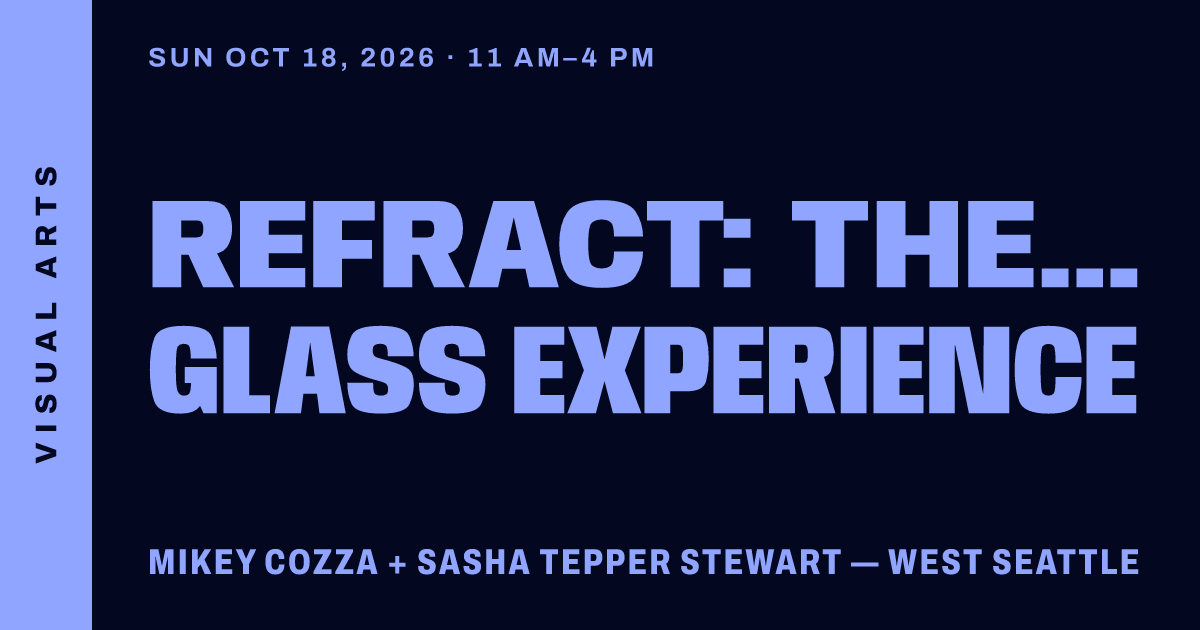 VISUAL ARTS

SUN OCT 18, 2026 · 11 AM–4 PM

REFRACT: THE... GLASS EXPERIENCE

MIKEY COZZA + SASHA TEPPER STEWART — WEST SEATTLE